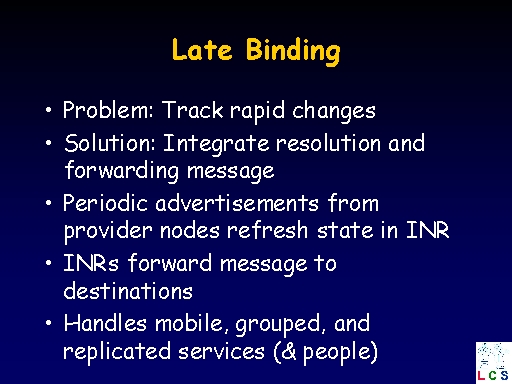 Late Binding

• Problem: Track rapid changes
• Solution: Integrate resolution and forwarding message
• Periodic advertisements from provider nodes refresh state in INR
• INRs forward message to destinations
• Handles mobile, grouped, and replicated services (& people)

LCS